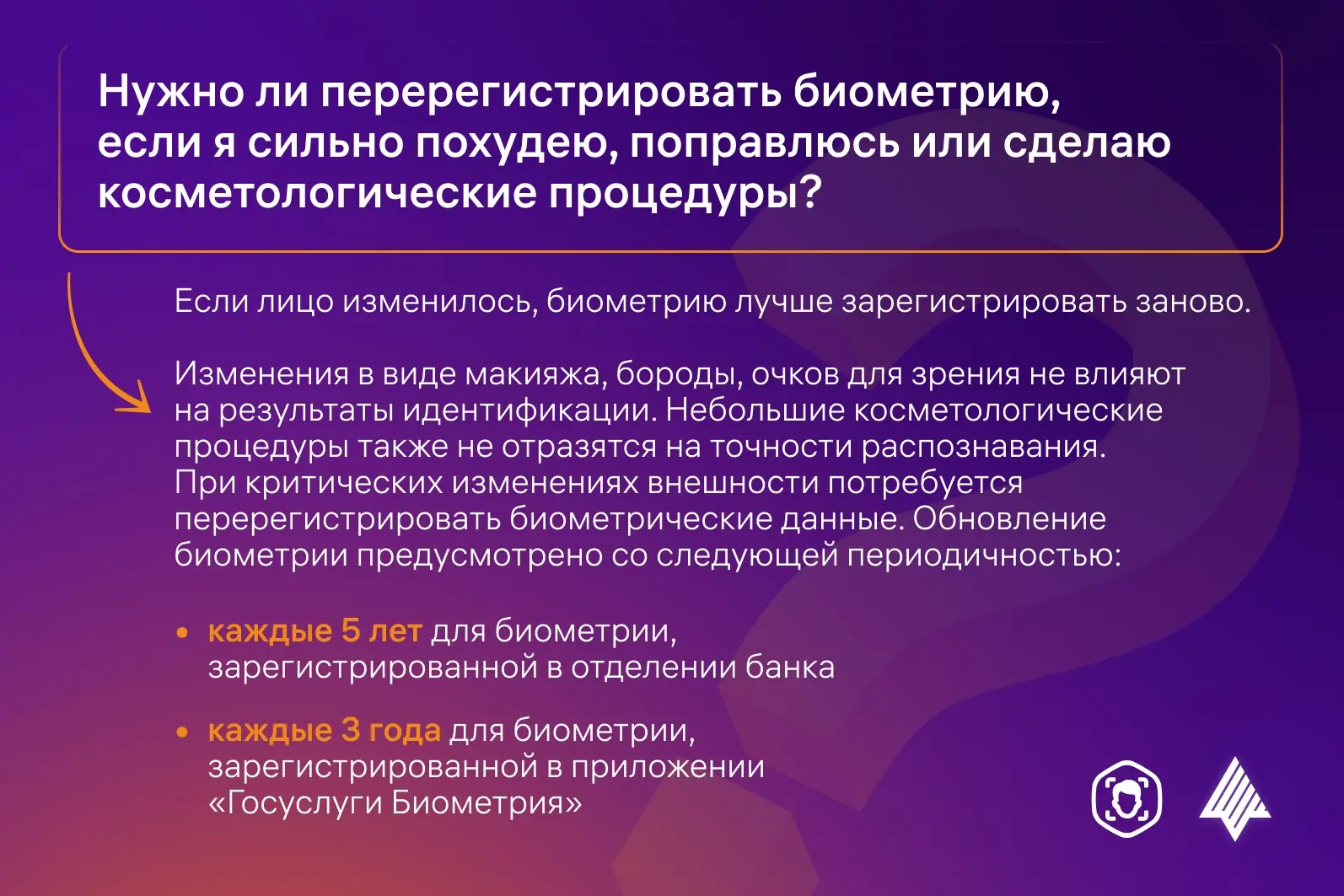 Нужно ли перерегистрировать биометрию, если я сильно похудею, поправлюсь или сделаю косметологические процедуры?

Если лицо изменилось, биометрию лучше зарегистрировать заново.

Изменения в виде макияжа, бороды, очков для зрения не влияют на результаты идентификации. Небольшие косметологические процедуры также не отразятся на точности распознавания. При критических изменениях внешности потребуется перерегистрировать биометрические данные. Обновление биометрии предусмотрено со следующей периодичностью:

• каждые 5 лет для биометрии, зарегистрированной в отделении банка

• каждые 3 года для биометрии, зарегистрированной в приложении «Госуслуги Биометрия»